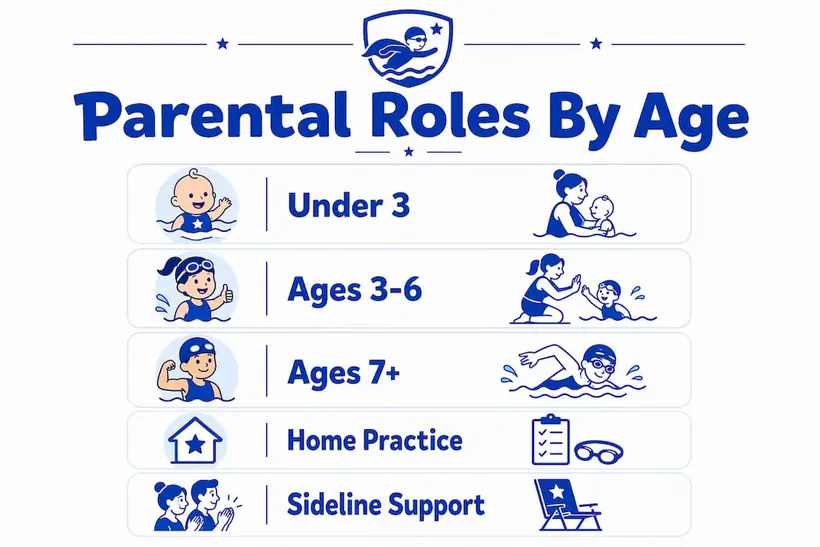 Parental Roles By Age

Under 3

Ages 3-6

Ages 7+

Home Practice

Sideline Support